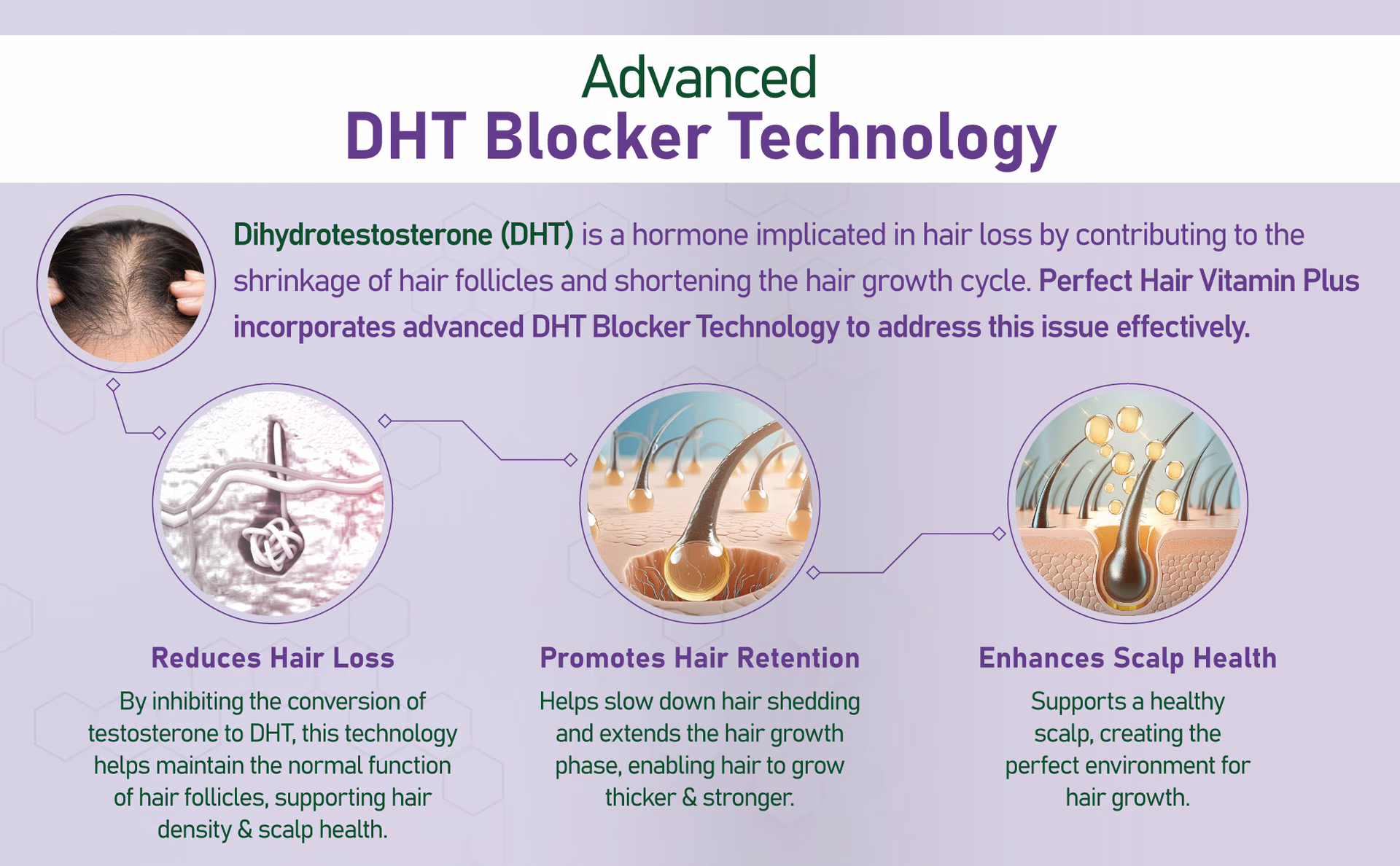 Advanced
DHT Blocker Technology

Dihydrotestosterone (DHT) is a hormone implicated in hair loss by contributing to the shrinkage of hair follicles and shortening the hair growth cycle. Perfect Hair Vitamin Plus incorporates advanced DHT Blocker Technology to address this issue effectively.

Reduces Hair Loss

By inhibiting the conversion of testosterone to DHT, this technology helps maintain the normal function of hair follicles, supporting hair density & scalp health.

Promotes Hair Retention

Helps slow down hair shedding and extends the hair growth phase, enabling hair to grow thicker & stronger.

Enhances Scalp Health

Supports a healthy scalp, creating the perfect environment for hair growth.